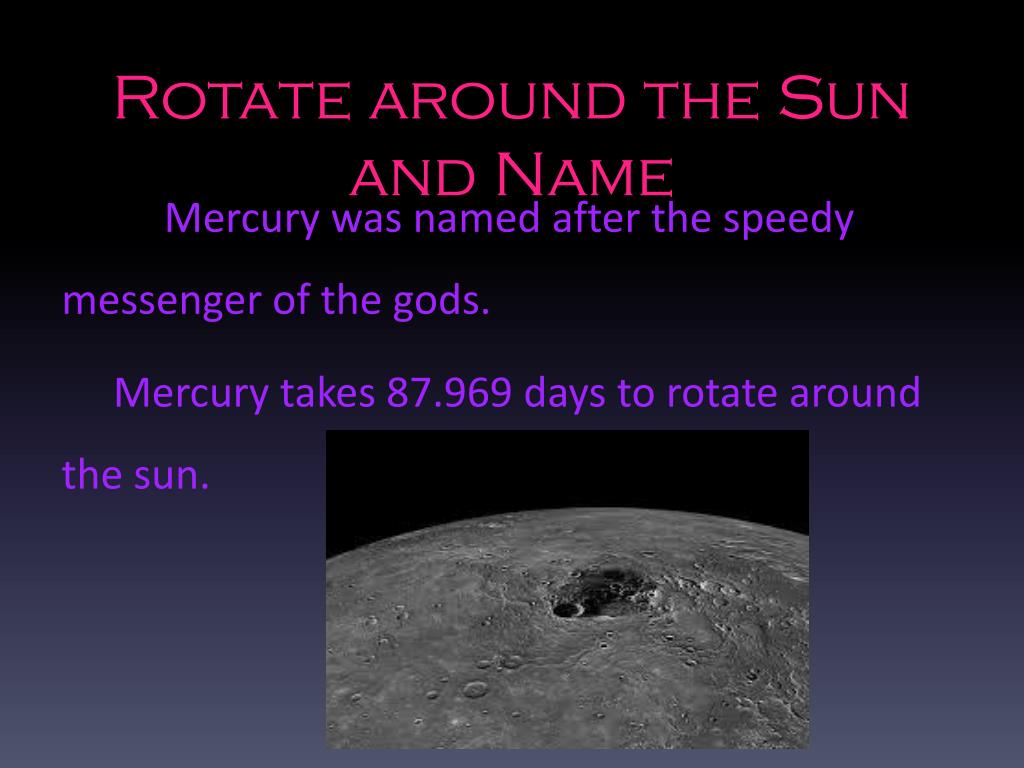 Rotate around the Sun and Name

Mercury was named after the speedy messenger of the gods.

Mercury takes 87.969 days to rotate around the sun.